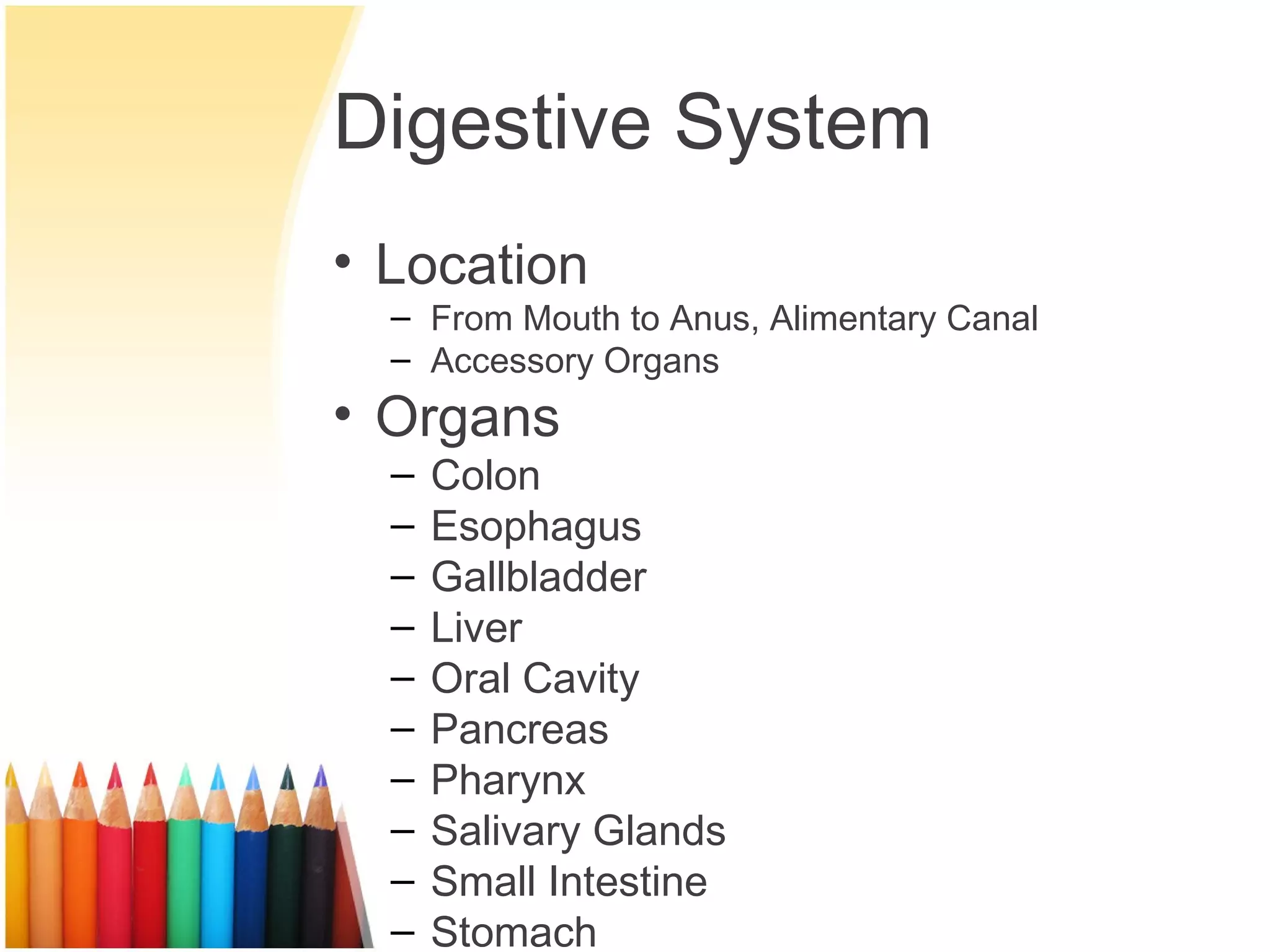 Digestive System

• Location
– From Mouth to Anus, Alimentary Canal
– Accessory Organs

• Organs
– Colon
– Esophagus
– Gallbladder
– Liver
– Oral Cavity
– Pancreas
– Pharynx
– Salivary Glands
– Small Intestine
– Stomach